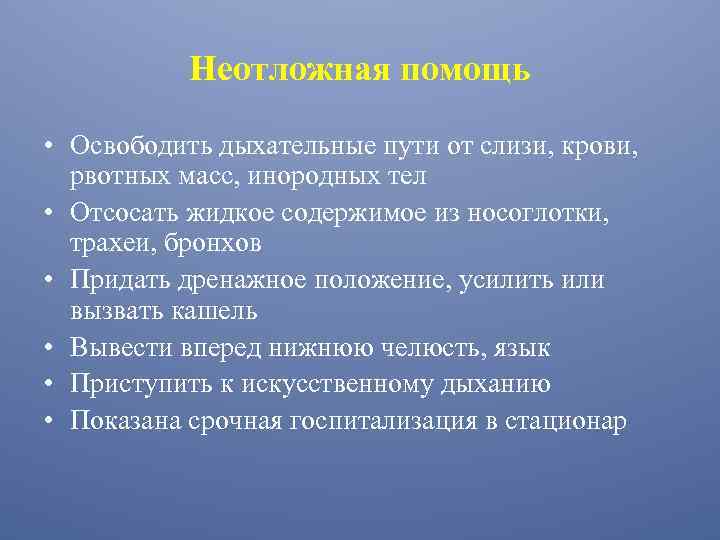 Неотложная помощь

• Освободить дыхательные пути от слизи, крови, рвотных масс, инородных тел
• Отсосать жидкое содержимое из носоглотки, трахеи, бронхов
• Придать дренажное положение, усилить или вызвать кашель
• Вывести вперед нижнюю челюсть, язык
• Приступить к искусственному дыханию
• Показана срочная госпитализация в стационар